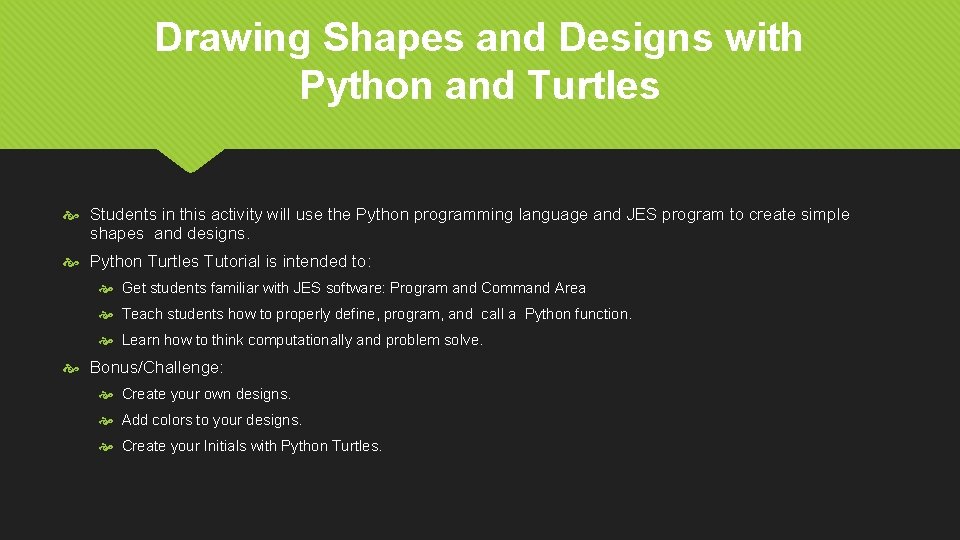 Drawing Shapes and Designs with Python and Turtles

Students in this activity will use the Python programming language and JES program to create simple shapes and designs.

Python Turtles Tutorial is intended to:

Get students familiar with JES software: Program and Command Area

Teach students how to properly define, program, and call a Python function.

Learn how to think computationally and problem solve.

Bonus/Challenge:

Create your own designs.

Add colors to your designs.

Create your Initials with Python Turtles.